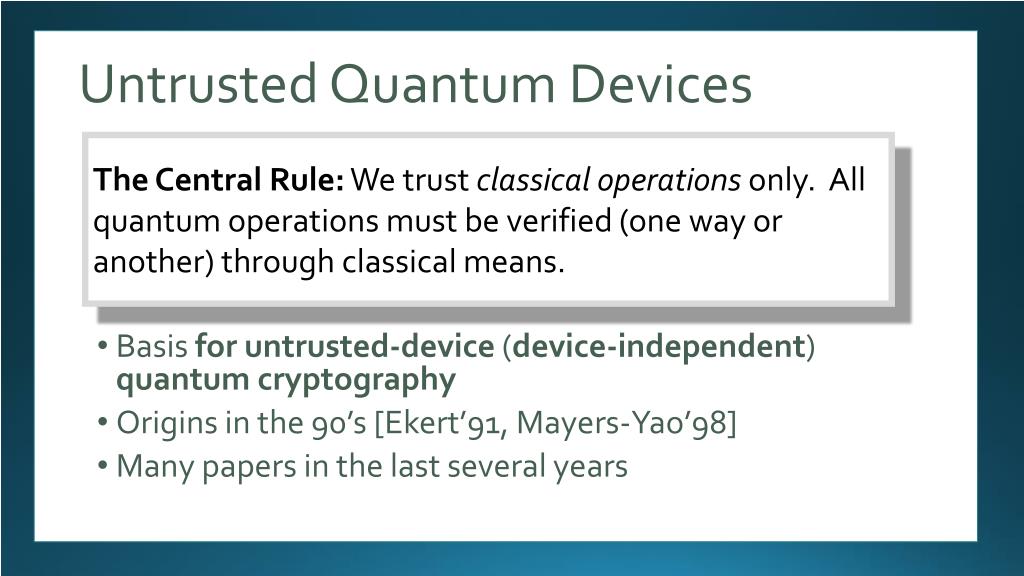 Untrusted Quantum Devices

The Central Rule: We trust classical operations only. All quantum operations must be verified (one way or another) through classical means.

• Basis for untrusted-device (device-independent) quantum cryptography
• Origins in the 90’s [Ekert’91, Mayers-Yao’98]
• Many papers in the last several years